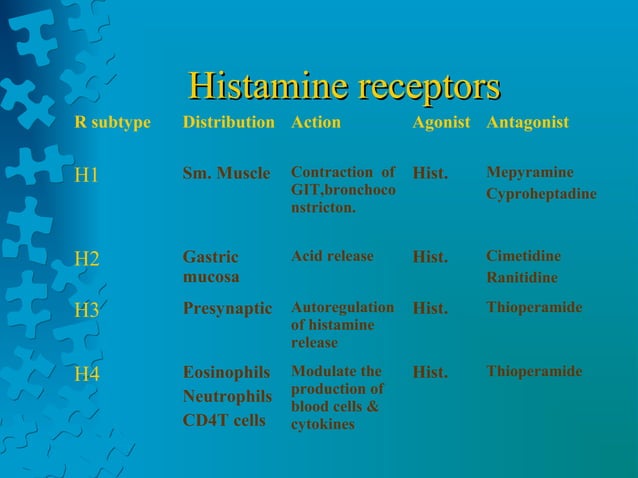 Histamine receptors

| R subtype | Distribution | Action | Agonist | Antagonist |
|---|---|---|---|---|
| H1 | Sm. Muscle | Contraction of GIT,bronchoconstricton. | Hist. | Mepyramine Cyproheptadine |
| H2 | Gastric mucosa | Acid release | Hist. | Cimetidine Ranitidine |
| H3 | Presynaptic | Autoregulation of histamine release | Hist. | Thioperamide |
| H4 | Eosinophils Neutrophils CD4T cells | Modulate the production of blood cells & cytokines | Hist. | Thioperamide |